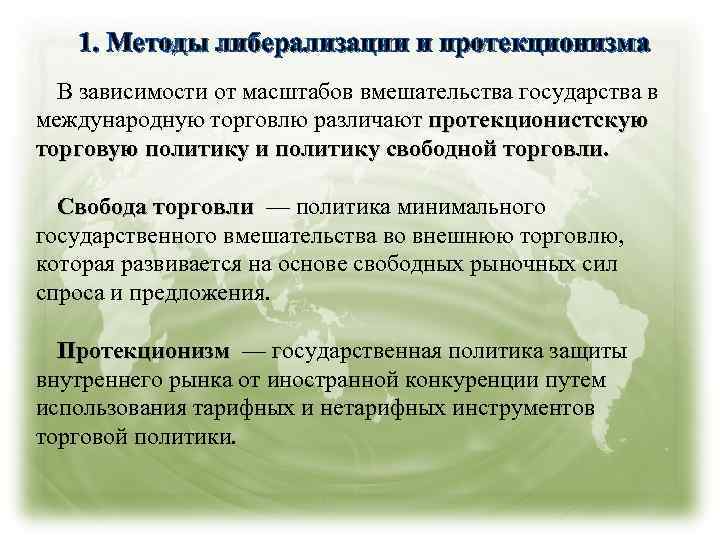 1. Методы либерализации и протекционизма

В зависимости от масштабов вмешательства государства в международную торговлю различают протекционистскую торговую политику и политику свободной торговли.

Свобода торговли — политика минимального государственного вмешательства во внешнюю торговлю, которая развивается на основе свободных рыночных сил спроса и предложения.

Протекционизм — государственная политика защиты внутреннего рынка от иностранной конкуренции путем использования тарифных и нетарифных инструментов торговой политики.